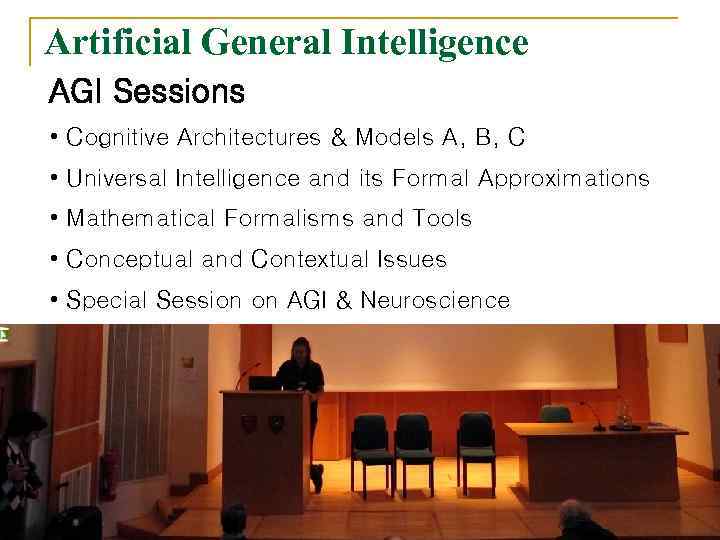 Artificial General Intelligence

AGI Sessions

• Cognitive Architectures & Models A, B, C
• Universal Intelligence and its Formal Approximations
• Mathematical Formalisms and Tools
• Conceptual and Contextual Issues
• Special Session on AGI & Neuroscience